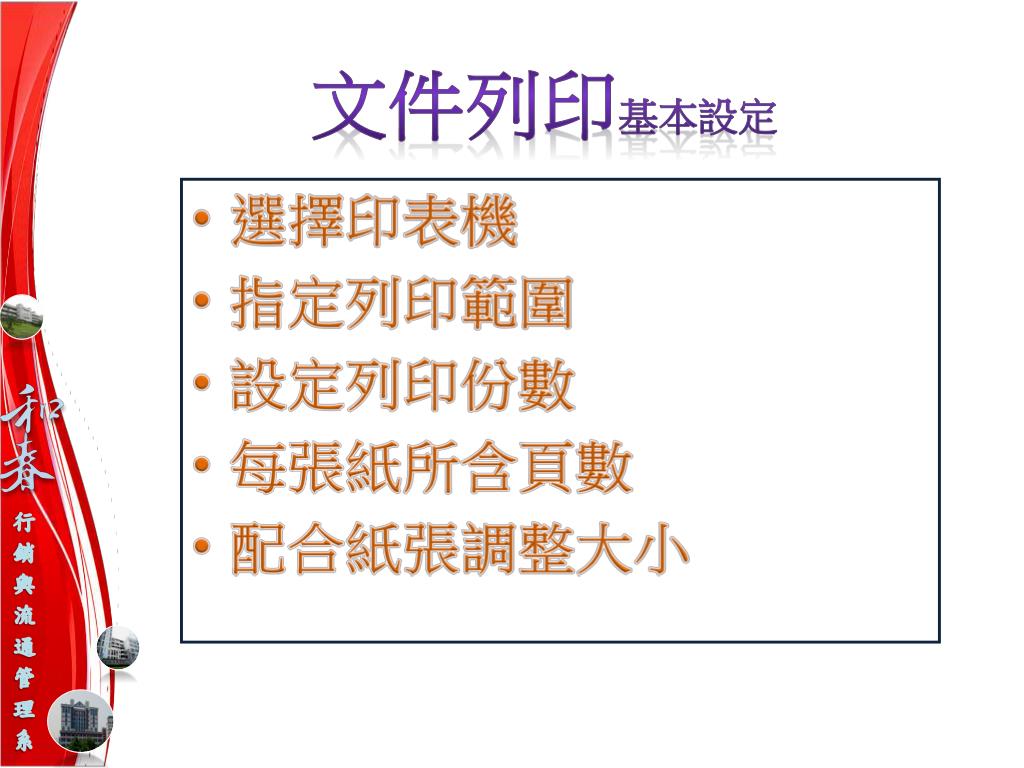 文件列印基本設定

• 選擇印表機
• 指定列印範圍
• 設定列印份數
• 每張紙所含頁數
• 配合紙張調整大小

和春

行銷與流通管理系